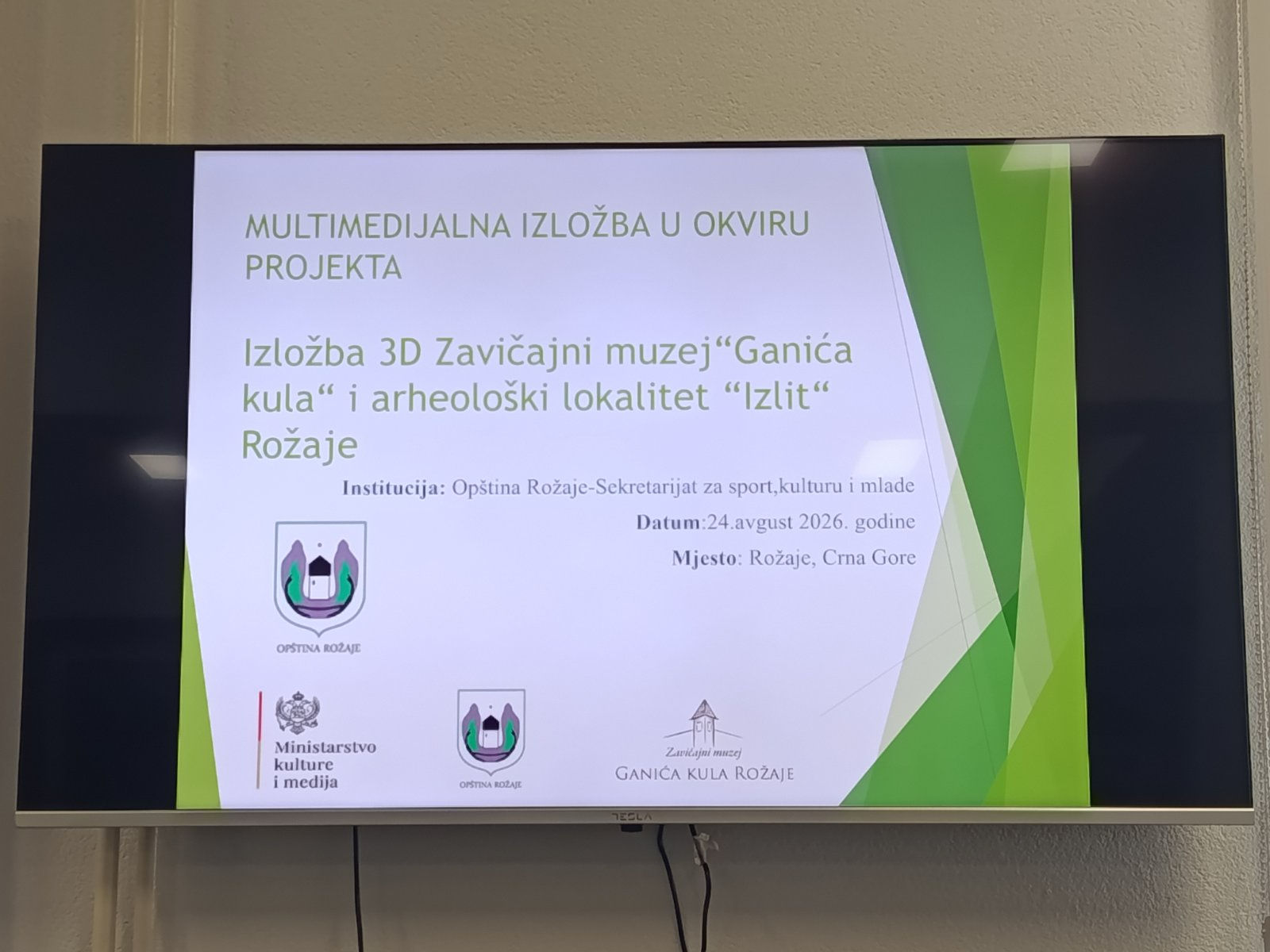 MULTIMEDIJALNA IZLOŽBA U OKVIRU PROJEKTA

Izložba 3D Zavičajni muzej“Ganića kula“ i arheološki lokalitet “Izlit“ Rožaje

Institucija: Opština Rožaje-Sekretarijat za sport,kulturu i mlade

Datum:24.avgust 2026. godine

Mjesto: Rožaje, Crna Gore

OPŠTINA ROŽAJE

Ministarstvo kulture i medija

OPŠTINA ROŽAJE

Zavičajni muzej
GANIĆA KULA ROŽAJE

TESLA